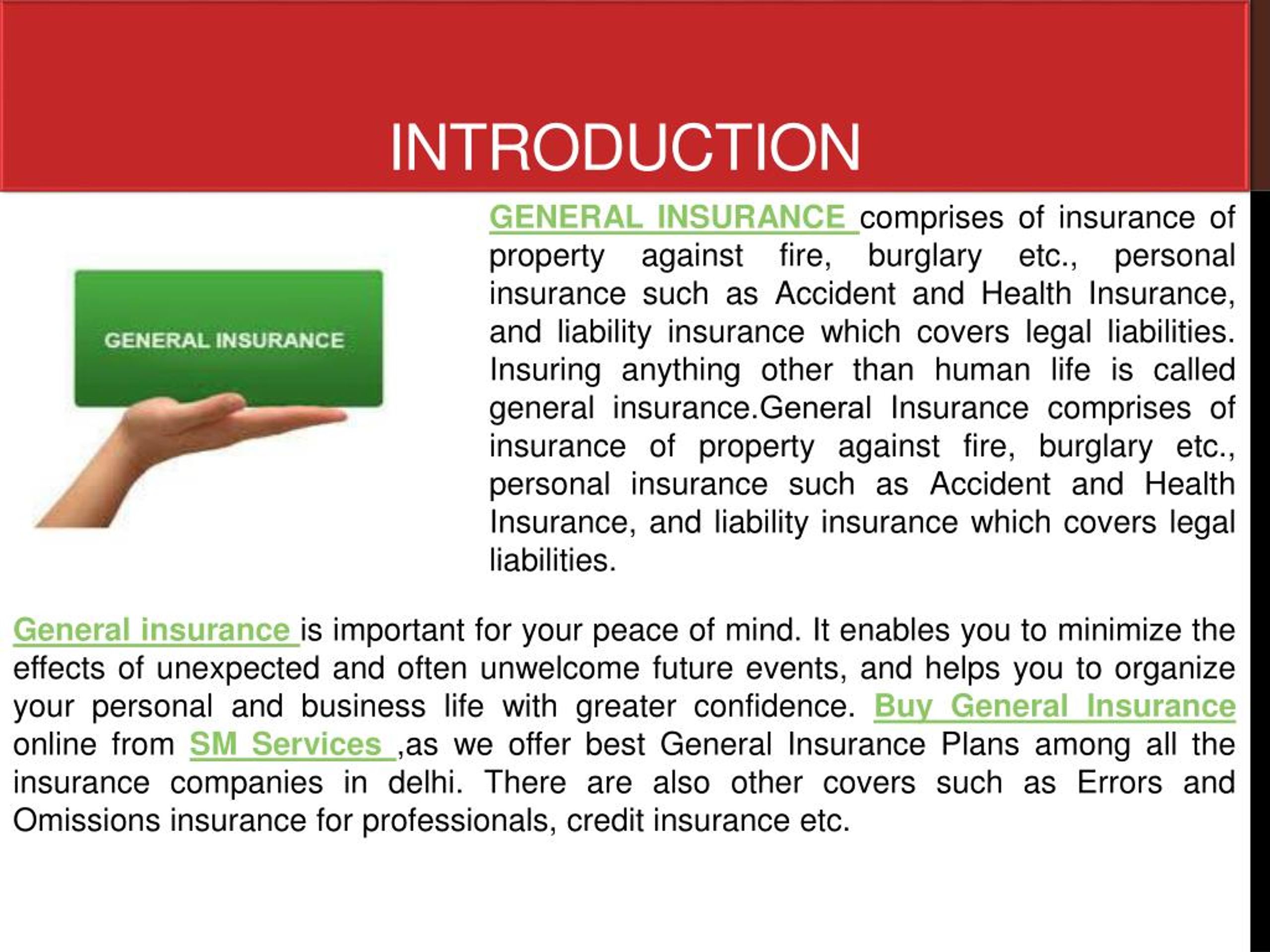 INTRODUCTION

GENERAL INSURANCE

GENERAL INSURANCE comprises of insurance of property against fire, burglary etc., personal insurance such as Accident and Health Insurance, and liability insurance which covers legal liabilities. Insuring anything other than human life is called general insurance.General Insurance comprises of insurance of property against fire, burglary etc., personal insurance such as Accident and Health Insurance, and liability insurance which covers legal liabilities.

General insurance is important for your peace of mind. It enables you to minimize the effects of unexpected and often unwelcome future events, and helps you to organize your personal and business life with greater confidence. Buy General Insurance online from SM Services ,as we offer best General Insurance Plans among all the insurance companies in delhi. There are also other covers such as Errors and Omissions insurance for professionals, credit insurance etc.